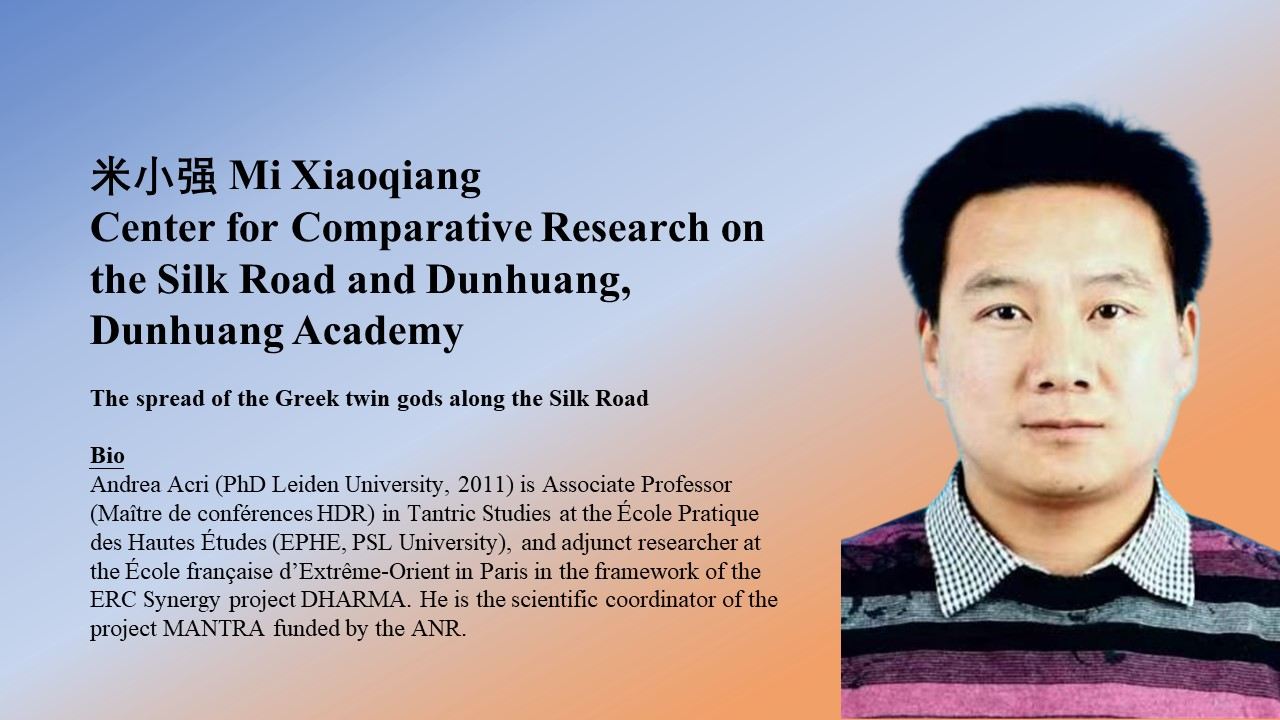 米小强 Mi Xiaoqiang
Center for Comparative Research on the Silk Road and Dunhuang, Dunhuang Academy

The spread of the Greek twin gods along the Silk Road

Bio
Andrea Acri (PhD Leiden University, 2011) is Associate Professor (Maître de conférences HDR) in Tantric Studies at the École Pratique des Hautes Études (EPHE, PSL University), and adjunct researcher at the École française d'Extrême-Orient in Paris in the framework of the ERC Synergy project DHARMA. He is the scientific coordinator of the project MANTRA funded by the ANR.